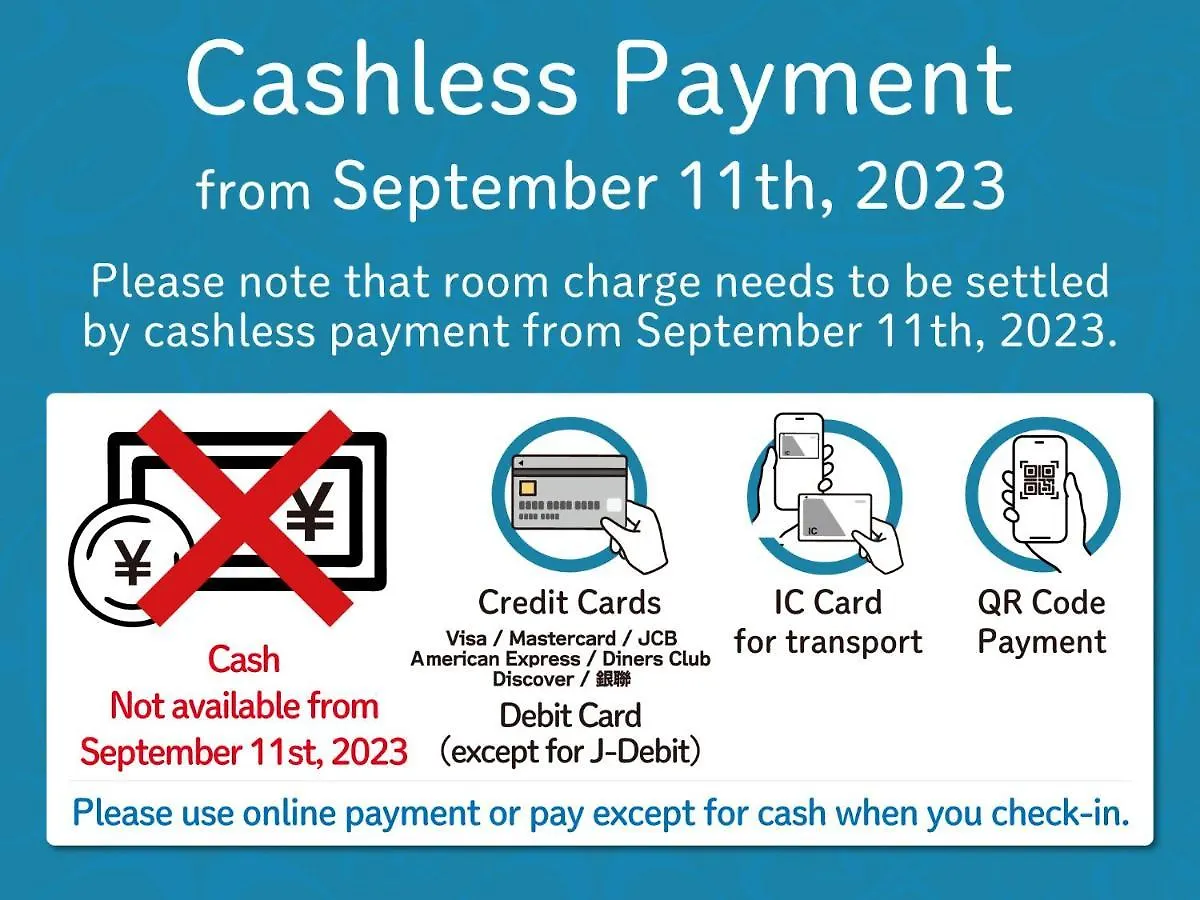 Cashless Payment
from September 11th, 2023

Please note that room charge needs to be settled by cashless payment from September 11th, 2023.

¥ ¥

Cash
Not available from
September 11st, 2023

Credit Cards
Visa / Mastercard / JCB
American Express / Diners Club
Discover / 銀聯
Debit Card
(except for J-Debit)

IC
IC

IC Card
for transport

QR Code
Payment

Please use online payment or pay except for cash when you check-in.